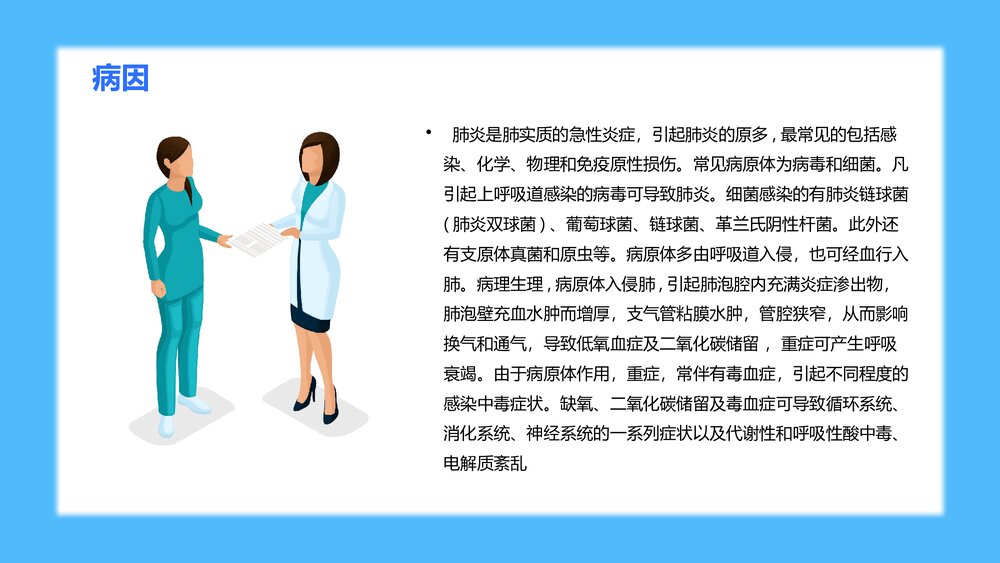 病因

• 肺炎是肺实质的急性炎症，引起肺炎的原多，最常见的包括感染、化学、物理和免疫原性损伤。常见病原体为病毒和细菌。凡引起上呼吸道感染的病毒可导致肺炎。细菌感染的有肺炎链球菌（肺炎双球菌）、葡萄球菌、链球菌、革兰氏阴性杆菌。此外还有支原体真菌和原虫等。病原体多由呼吸道入侵，也可经血行入肺。病理生理，病原体入侵肺，引起肺泡腔内充满炎症渗出物，肺泡壁充血水肿而增厚，支气管粘膜水肿，管腔狭窄，从而影响换气和通气，导致低氧血症及二氧化碳储留，重症可产生呼吸衰竭。由于病原体作用，重症，常伴有毒血症，引起不同程度的感染中毒症状。缺氧、二氧化碳储留及毒血症可导致循环系统、消化系统、神经系统的一系列症状以及代谢性和呼吸性酸中毒、电解质紊乱